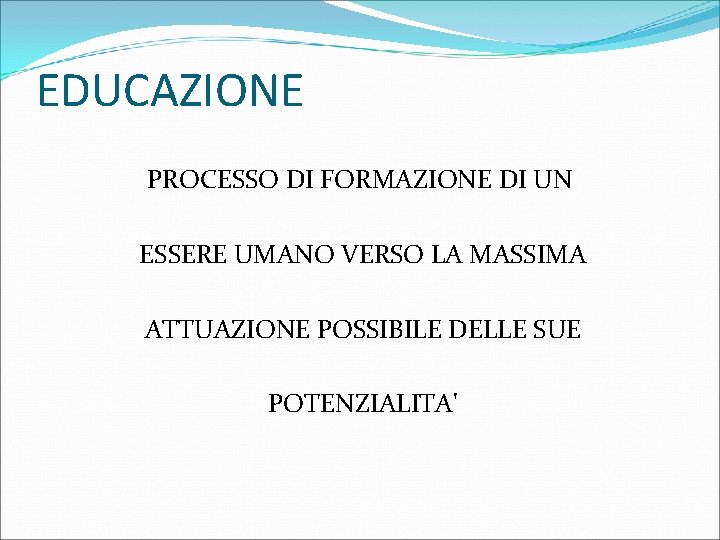 EDUCAZIONE

PROCESSO DI FORMAZIONE DI UN ESSERE UMANO VERSO LA MASSIMA ATTUAZIONE POSSIBILE DELLE SUE POTENZIALITA'